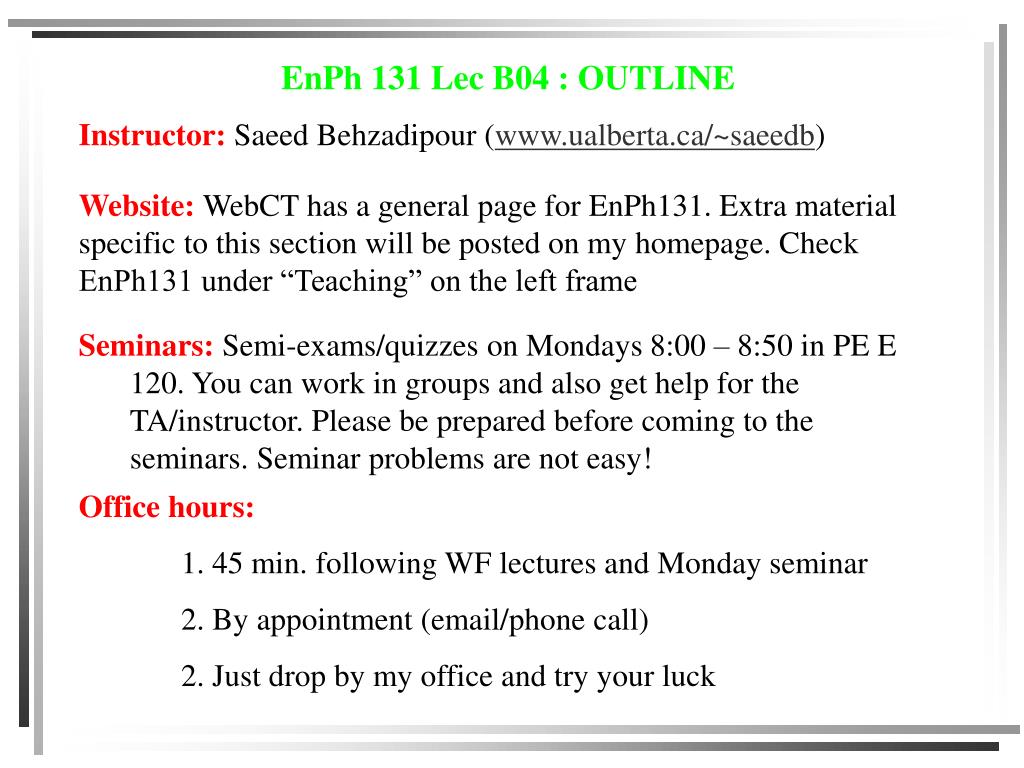 EnPh 131 Lec B04 : OUTLINE

Instructor: Saeed Behzadipour (www.ualberta.ca/~saeedb)

Website: WebCT has a general page for EnPh131. Extra material specific to this section will be posted on my homepage. Check EnPh131 under “Teaching” on the left frame

Seminars: Semi-exams/quizzes on Mondays 8:00 – 8:50 in PE E 120. You can work in groups and also get help for the TA/instructor. Please be prepared before coming to the seminars. Seminar problems are not easy!

Office hours:

1. 45 min. following WF lectures and Monday seminar

2. By appointment (email/phone call)

2. Just drop by my office and try your luck